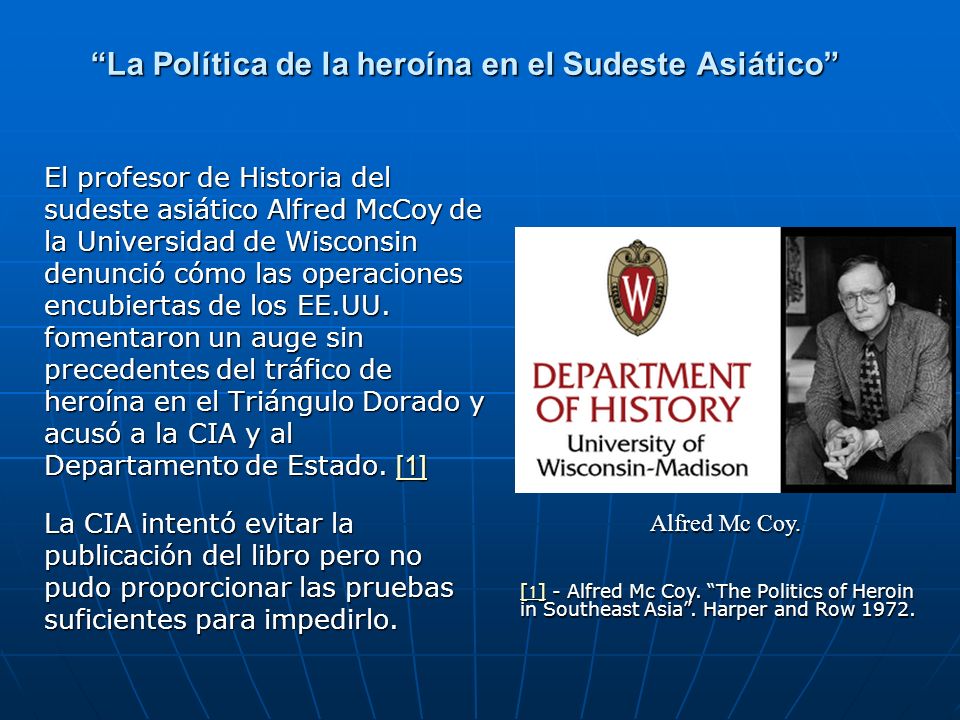 “La Política de la heroína en el Sudeste Asiático”

El profesor de Historia del sudeste asiático Alfred McCoy de la Universidad de Wisconsin denunció cómo las operaciones encubiertas de los EE.UU. fomentaron un auge sin precedentes del tráfico de heroína en el Triángulo Dorado y acusó a la CIA y al Departamento de Estado. [1]

La CIA intentó evitar la publicación del libro pero no pudo proporcionar las pruebas suficientes para impedirlo.

W

DEPARTMENT OF HISTORY
University of Wisconsin-Madison

Alfred Mc Coy.

[1] - Alfred Mc Coy. “The Politics of Heroin in Southeast Asia”. Harper and Row 1972.